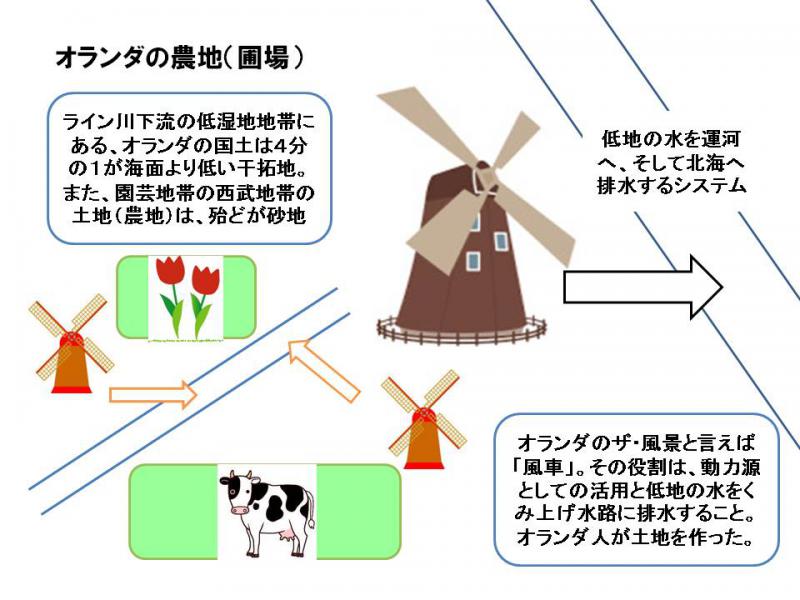 オランダの農地（圃場）

ライン川下流の低湿地地帯にある、オランダの国土は4分の1が海面より低い干拓地。また、園芸地帯の西武地帯の土地（農地）は、殆どが砂地

低地の水を運河へ、そして北海へ排水するシステム

オランダのザ・風景と言えば「風車」。その役割は、動力源としての活用と低地の水をくみ上げ水路に排水すること。オランダ人が土地を作った。